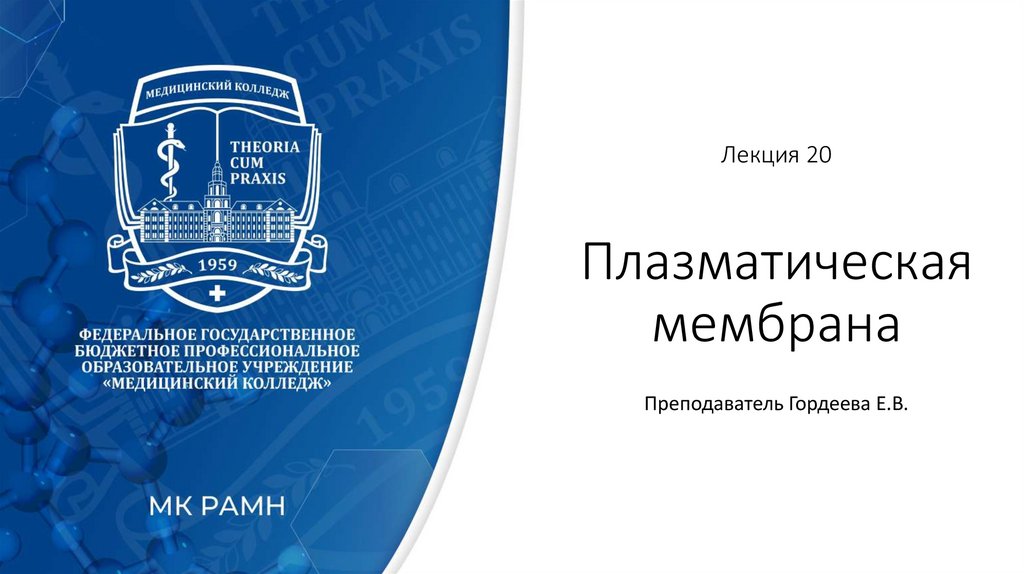 МЕДИЦИНСКИЙ КОЛЛЕДЖ

THEORIA
CUM
PRAXIS

1959

ФЕДЕРАЛЬНОЕ ГОСУДАРСТВЕННОЕ БЮДЖЕТНОЕ ПРОФЕССИОНАЛЬНОЕ ОБРАЗОВАТЕЛЬНОЕ УЧРЕЖДЕНИЕ «МЕДИЦИНСКИЙ КОЛЛЕДЖ»

МК РАМН

Лекция 20

Плазматическая мембрана

Преподаватель Гордеева Е.В.